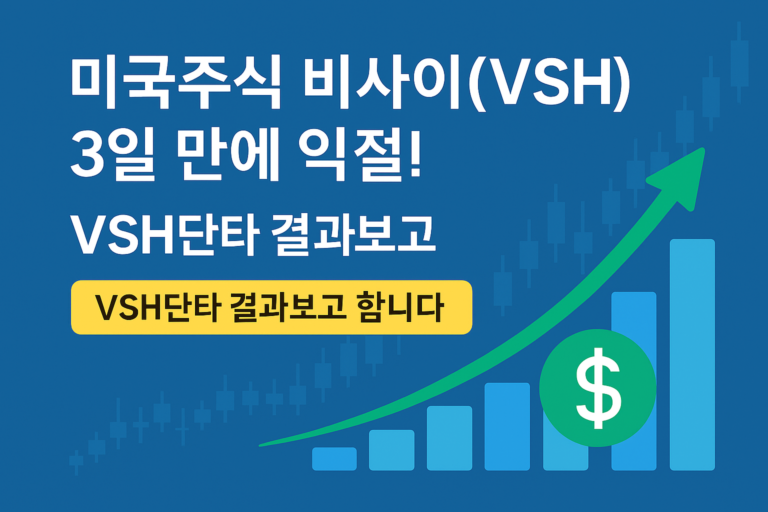 미국주식 비사이(VSH)
3일 만에 익절!

VSH단타 결과보고

VSH단타 결과보고 합니다

$